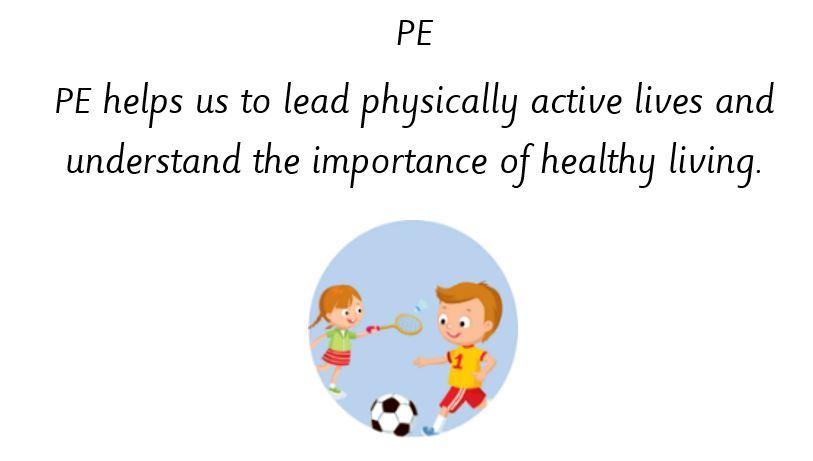 PE

PE helps us to lead physically active lives and understand the importance of healthy living.

1